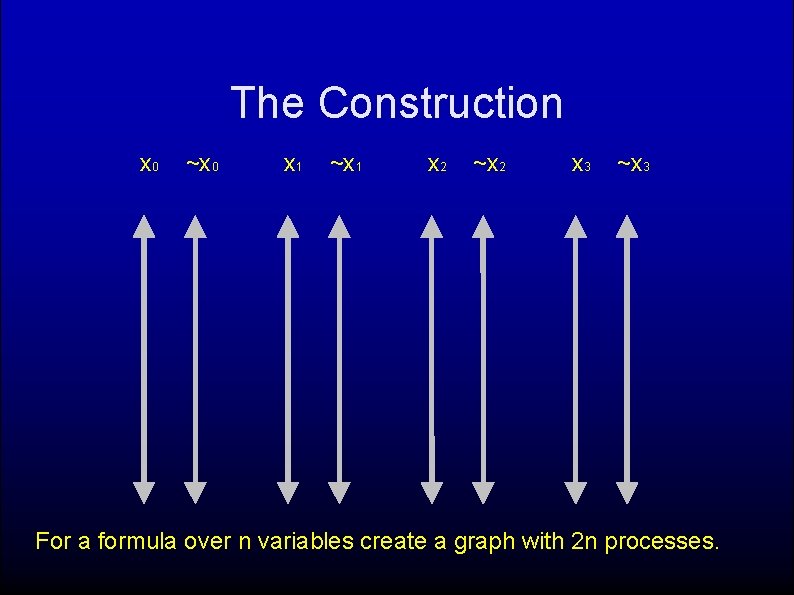 The Construction

$x_0$ $\sim x_0$ $x_1$ $\sim x_1$ $x_2$ $\sim x_2$ $x_3$ $\sim x_3$

For a formula over n variables create a graph with 2n processes.